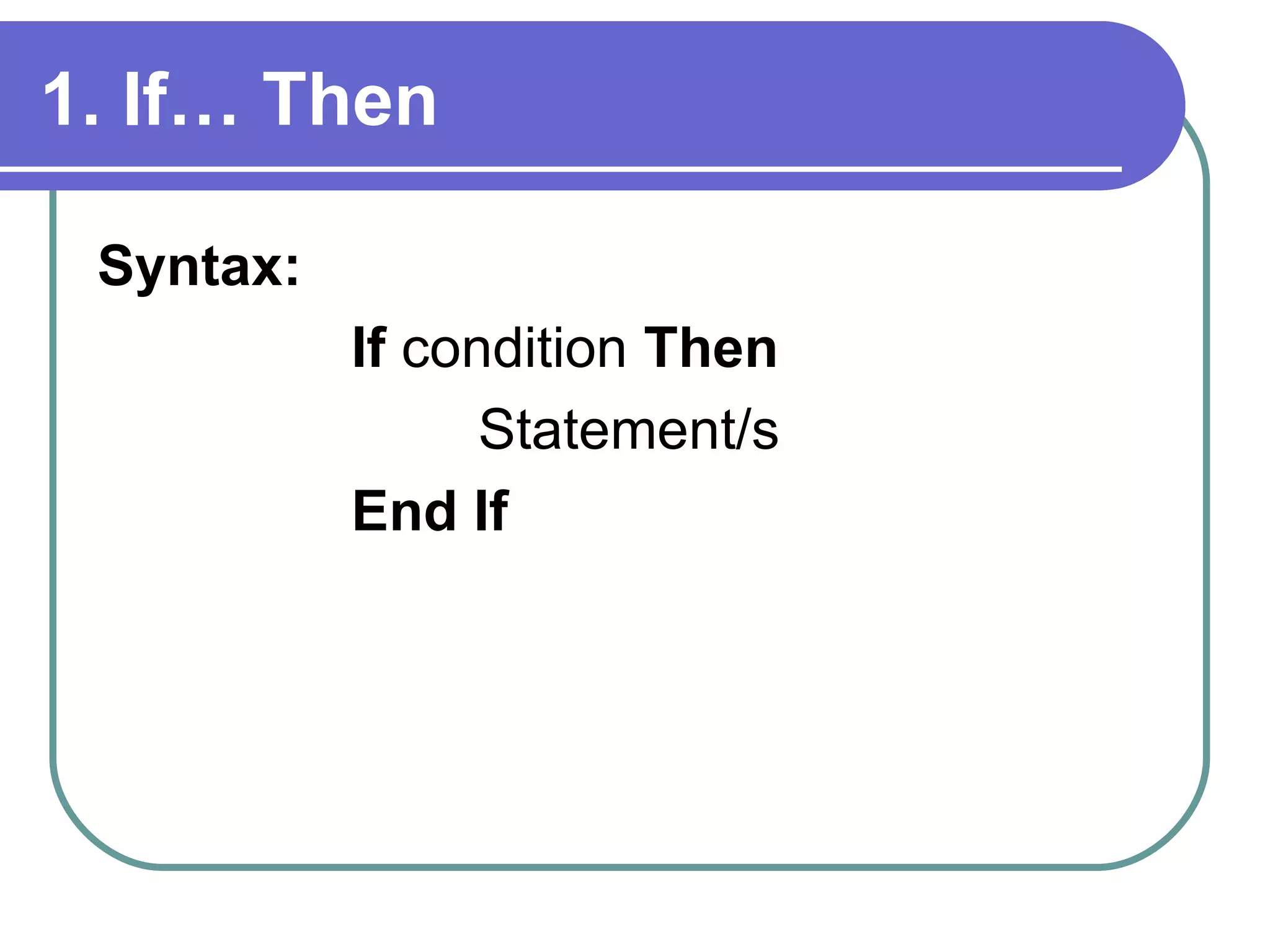 1. If… Then

Syntax:

If condition Then

Statement/s

End If